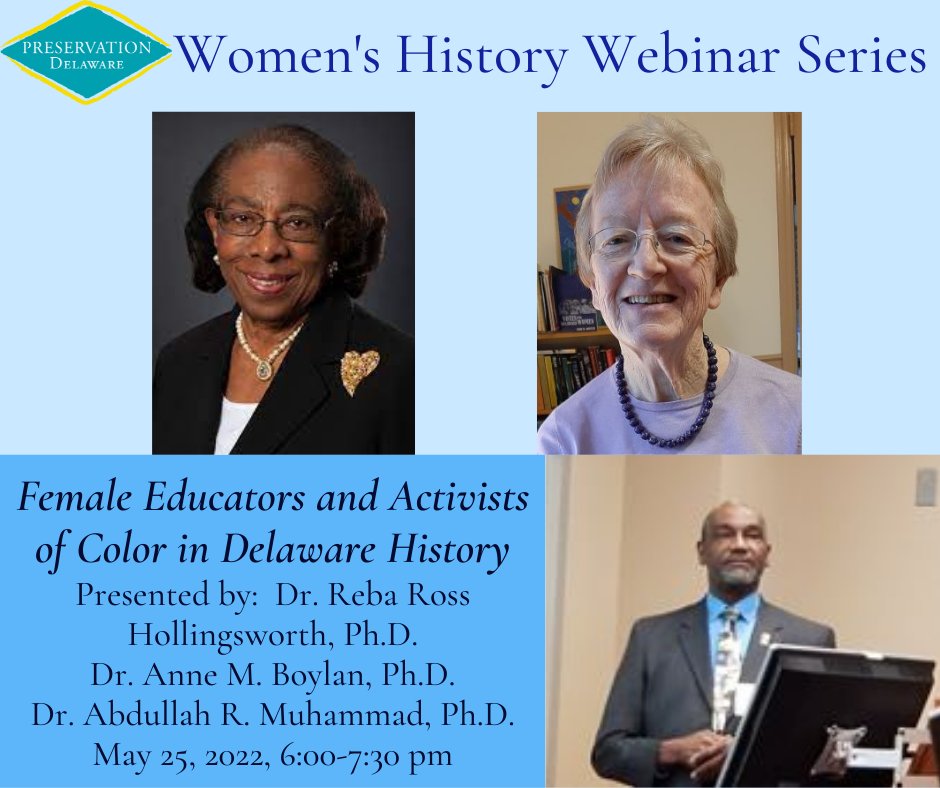 PRESERVATION DELAWARE

Women's History Webinar Series

Female Educators and Activists of Color in Delaware History

Presented by: Dr. Reba Ross Hollingsworth, Ph.D.
Dr. Anne M. Boylan, Ph.D.
Dr. Abdullah R. Muhammad, Ph.D.
May 25, 2022, 6:00-7:30 pm